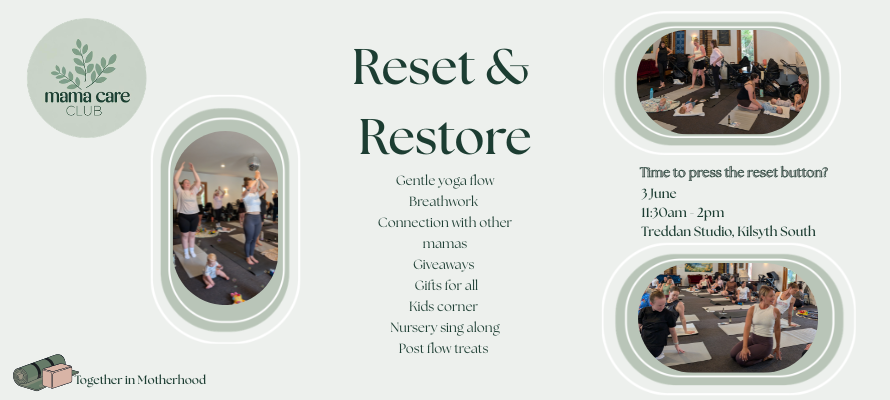 mama care CLUB

Reset & Restore

Gentle yoga flow
Breathwork
Connection with other mamas
Giveaways
Gifts for all
Kids corner
Nursery sing along
Post flow treats

Time to press the reset button?
3 June
11:30am - 2pm
Treddan Studio, Kilsyth South

Together in Motherhood